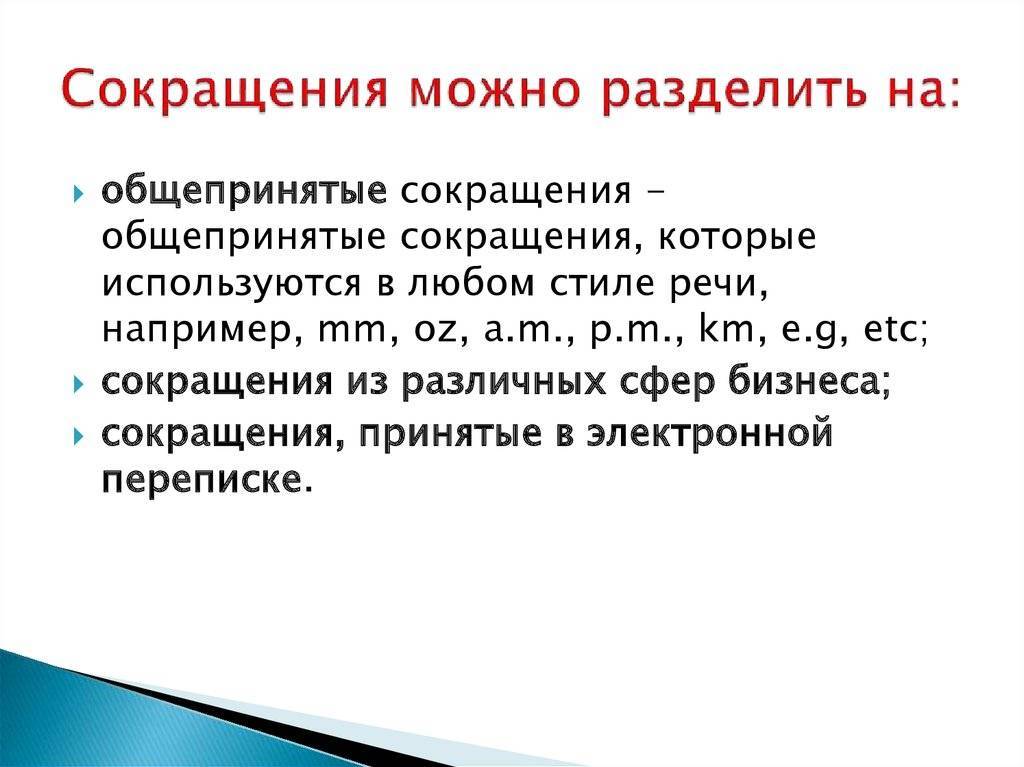 Сокращения можно разделить на:

общепринятые сокращения – общепринятые сокращения, которые используются в любом стиле речи, например, mm, oz, a.m., p.m., km, e.g, etc;

сокращения из различных сфер бизнеса;

сокращения, принятые в электронной переписке.